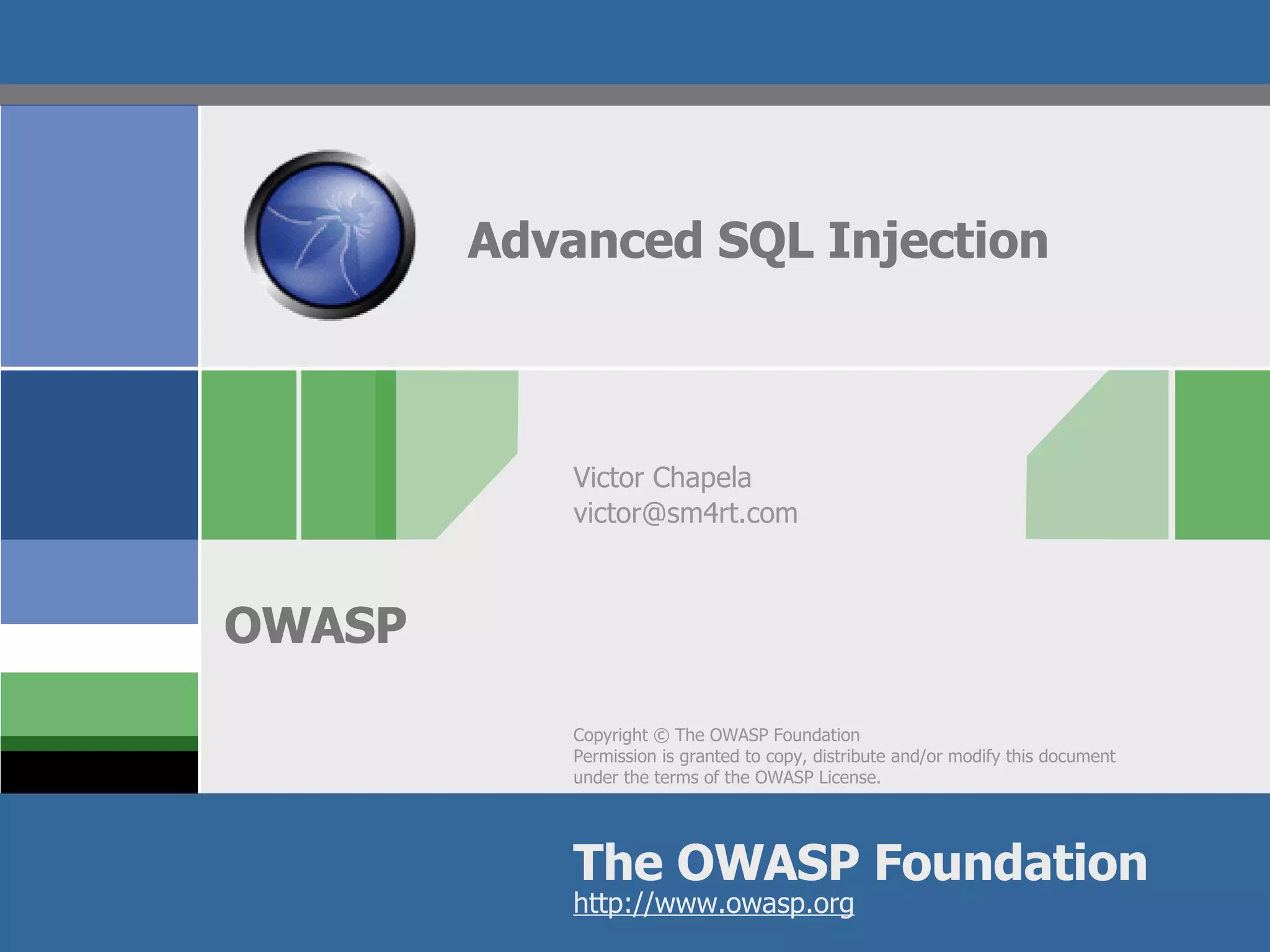 Advanced SQL Injection

Victor Chapela
victor@sm4rt.com

OWASP

Copyright © The OWASP Foundation
Permission is granted to copy, distribute and/or modify this document under the terms of the OWASP License.

The OWASP Foundation
http://www.owasp.org